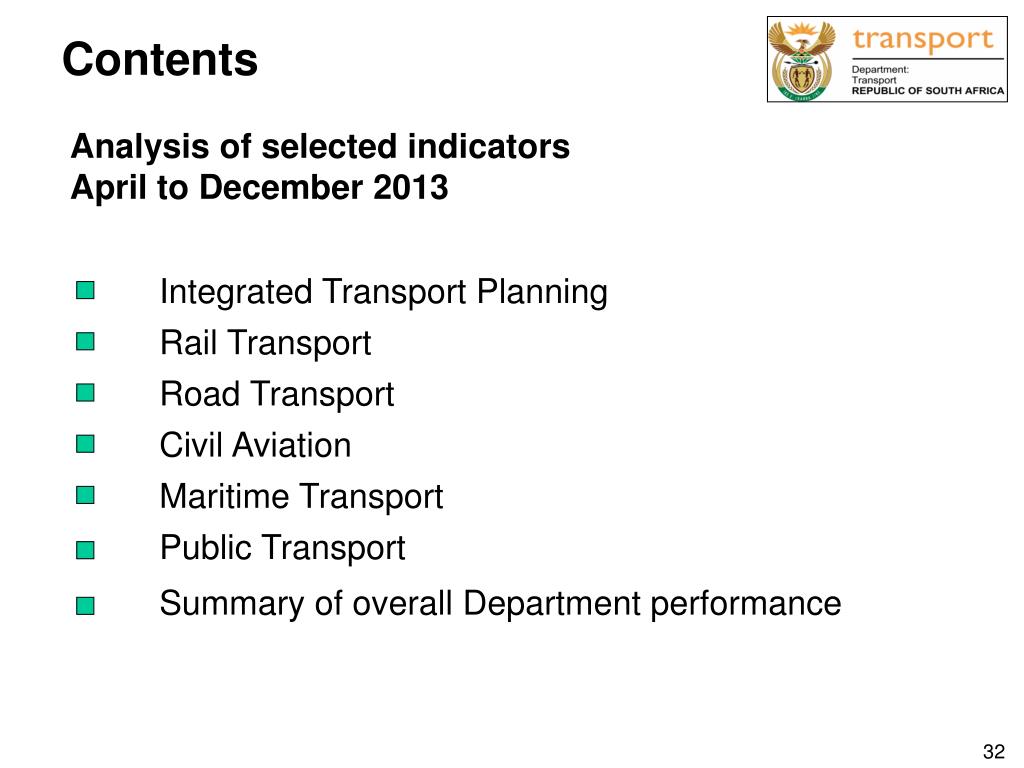 Contents

transport

Department:
Transport
REPUBLIC OF SOUTH AFRICA

Analysis of selected indicators
April to December 2013

Integrated Transport Planning
Rail Transport
Road Transport
Civil Aviation
Maritime Transport
Public Transport
Summary of overall Department performance

32